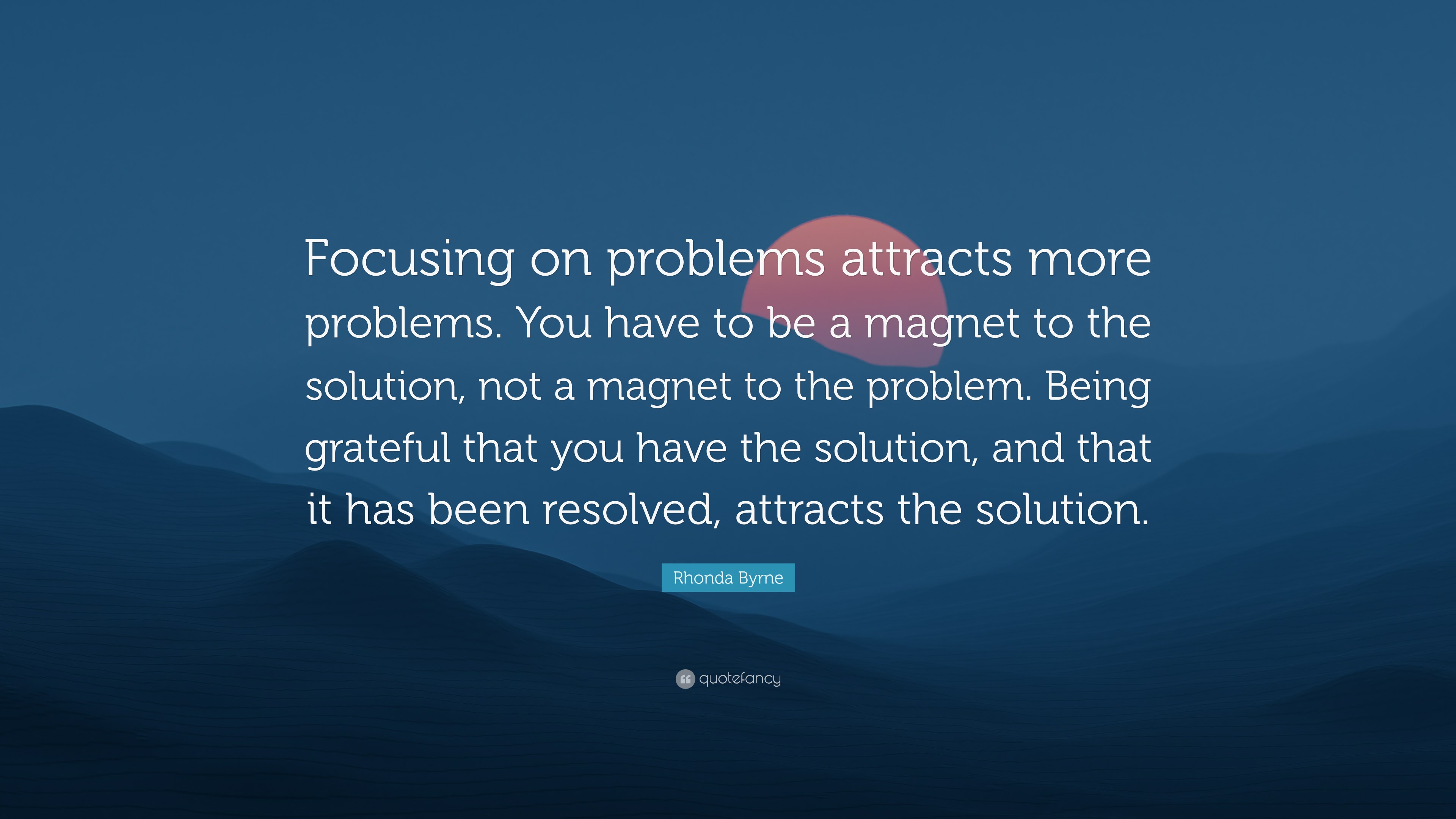 Focusing on problems attracts more problems. You have to be a magnet to the solution, not a magnet to the problem. Being grateful that you have the solution, and that it has been resolved, attracts the solution.

Rhonda Byrne

quotefancy